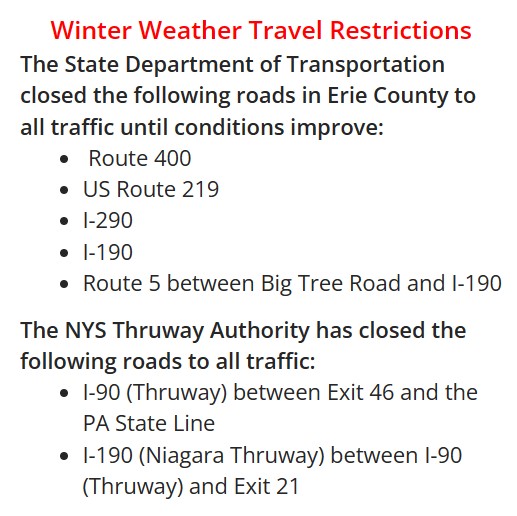 Winter Weather Travel Restrictions

The State Department of Transportation closed the following roads in Erie County to all traffic until conditions improve:

- Route 400
- US Route 219
- I-290
- I-190
- Route 5 between Big Tree Road and I-190

The NYS Thruway Authority has closed the following roads to all traffic:

- I-90 (Thruway) between Exit 46 and the PA State Line
- I-190 (Niagara Thruway) between I-90 (Thruway) and Exit 21